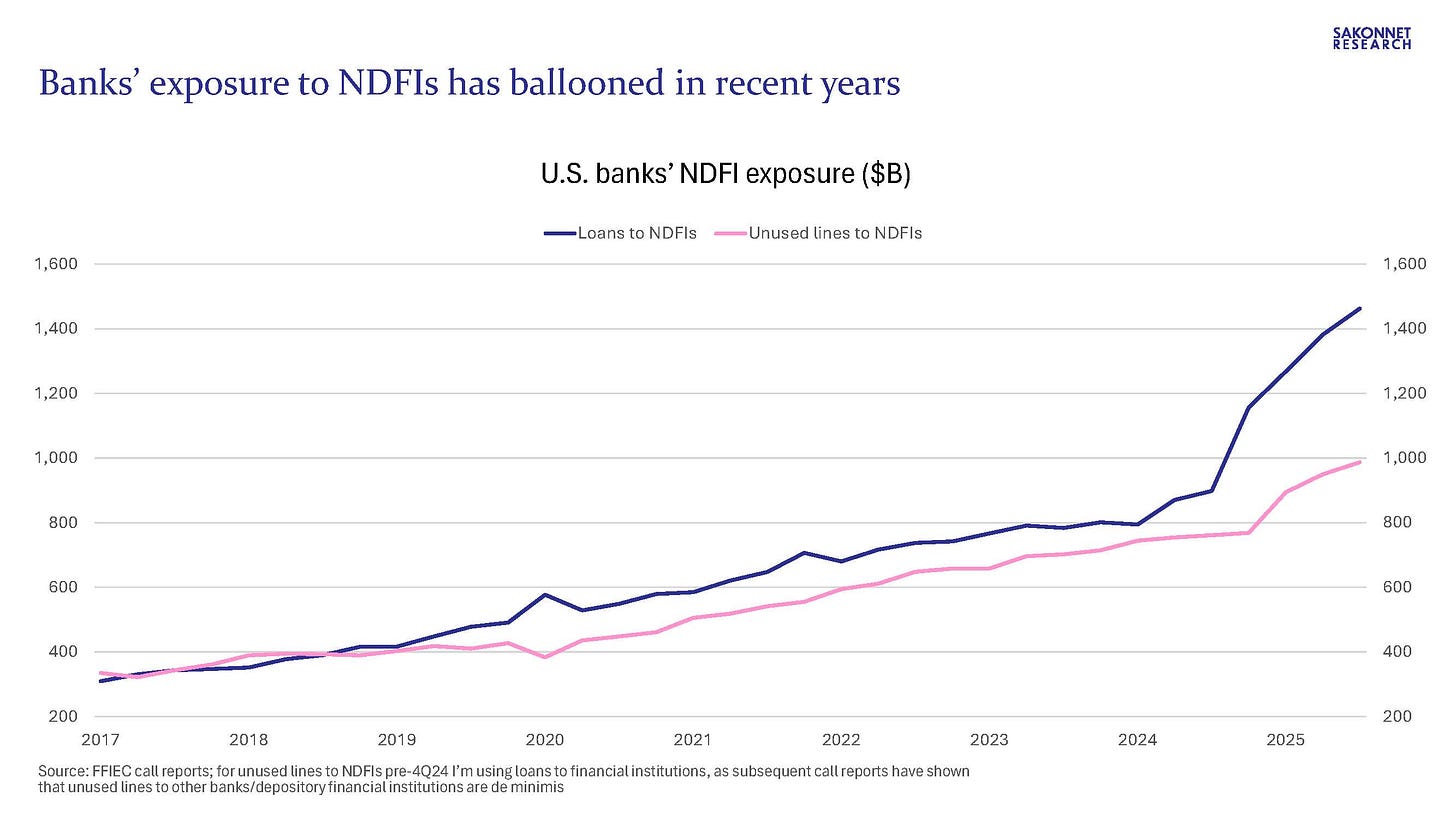 SAKONNET RESEARCH

Banks' exposure to NDFIs has ballooned in recent years

U.S. banks' NDFI exposure ($B)

Loans to NDFIs Unused lines to NDFIs

1,600
1,400
1,200
1,000
800
600
400
200

1,600
1,400
1,200
1,000
800
600
400
200

2017 2018 2019 2020 2021 2022 2023 2024 2025

Source: FFIEC call reports; for unused lines to NDFIs pre-4Q24 I'm using loans to financial institutions, as subsequent call reports have shown that unused lines to other banks/depository financial institutions are de minimis